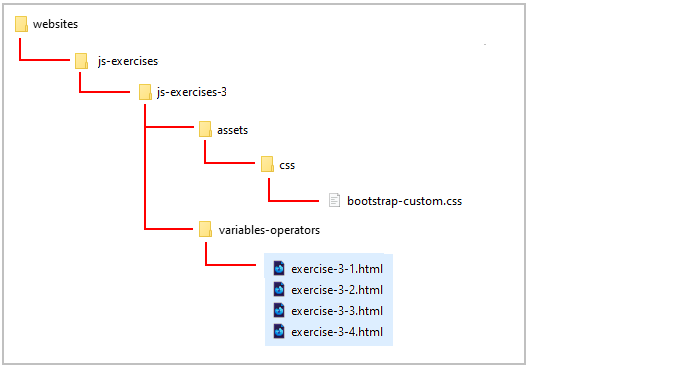 websites
js-exercises
js-exercises-3
assets
css
bootstrap-custom.css
variables-operators
exercise-3-1.html
exercise-3-2.html
exercise-3-3.html
exercise-3-4.html